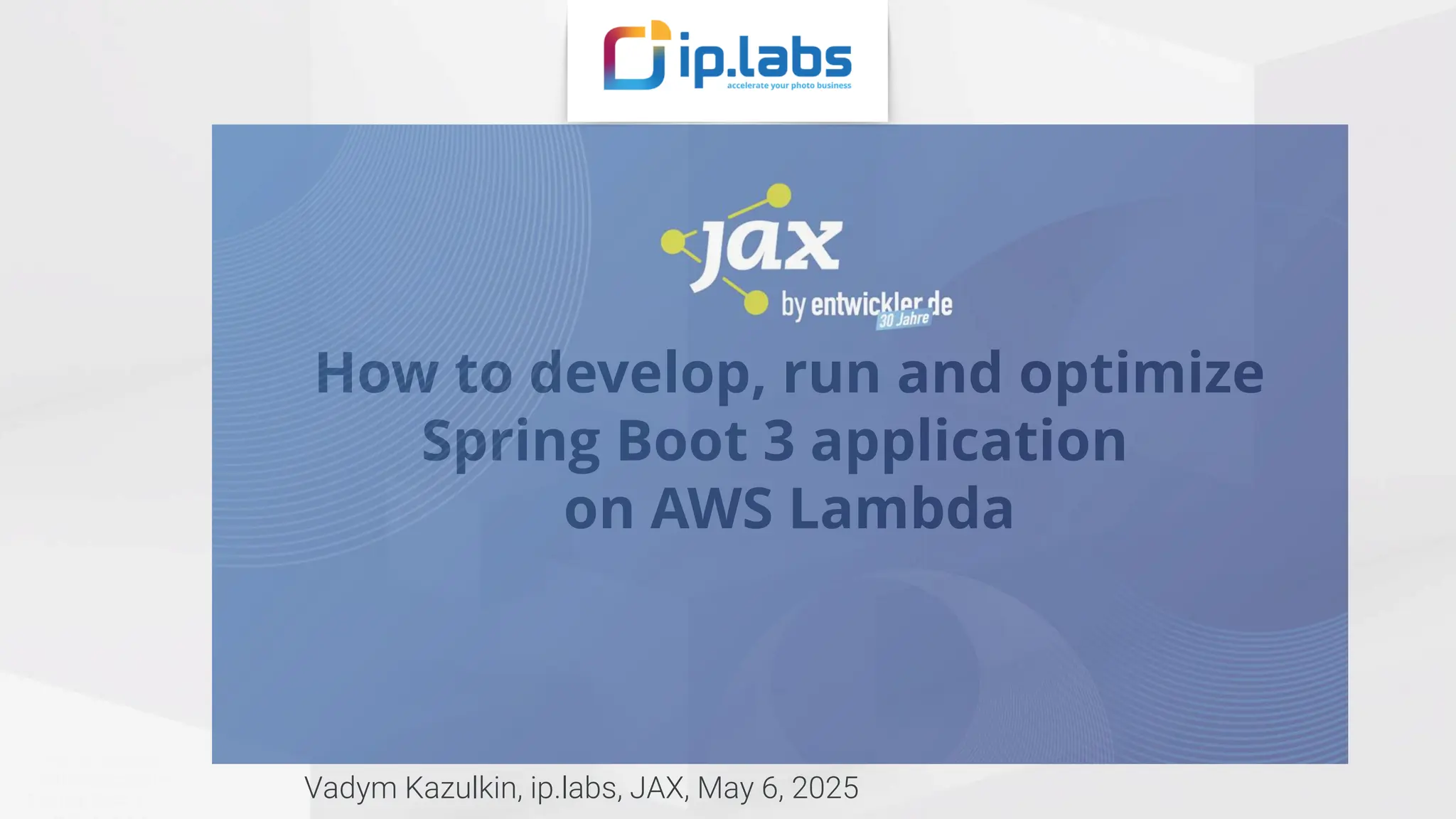 ip.labs
accelerate your photo business

jax
by entwickler.de
30 Jahre

How to develop, run and optimize Spring Boot 3 application on AWS Lambda

Vadym Kazulkin, ip.labs, JAX, May 6, 2025